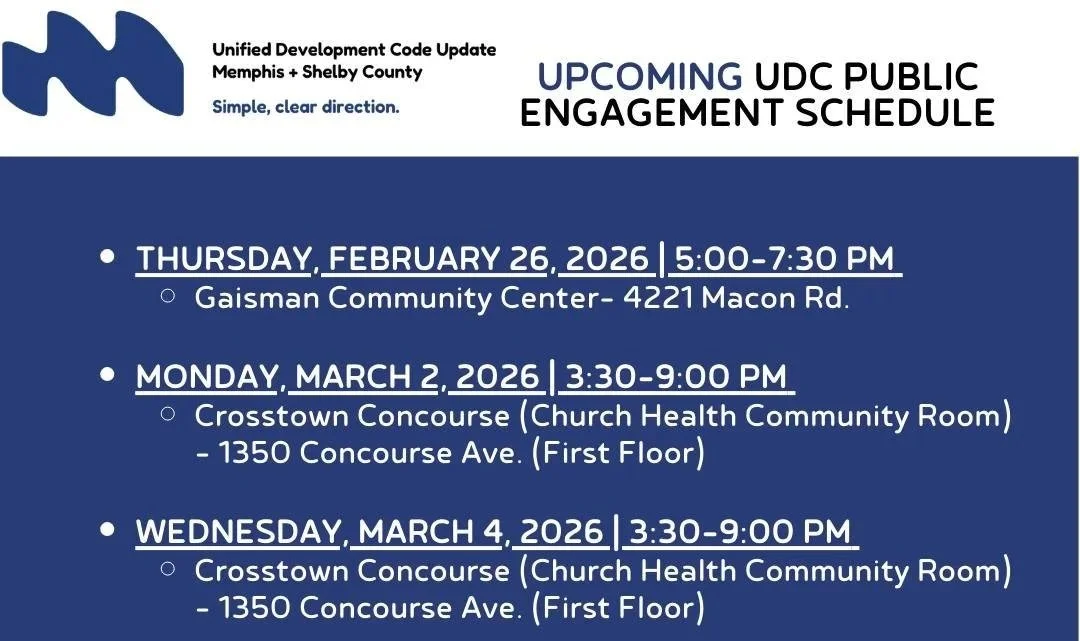 Unified Development Code Update
Memphis + Shelby County

Simple, clear direction.

UPCOMING UDC PUBLIC ENGAGEMENT SCHEDULE

- THURSDAY, FEBRUARY 26, 2026 | 5:00-7:30 PM
  - Gaisman Community Center- 4221 Macon Rd.

- MONDAY, MARCH 2, 2026 | 3:30-9:00 PM
  - Crosstown Concourse (Church Health Community Room) - 1350 Concourse Ave. (First Floor)

- WEDNESDAY, MARCH 4, 2026 | 3:30-9:00 PM
  - Crosstown Concourse (Church Health Community Room) - 1350 Concourse Ave. (First Floor)